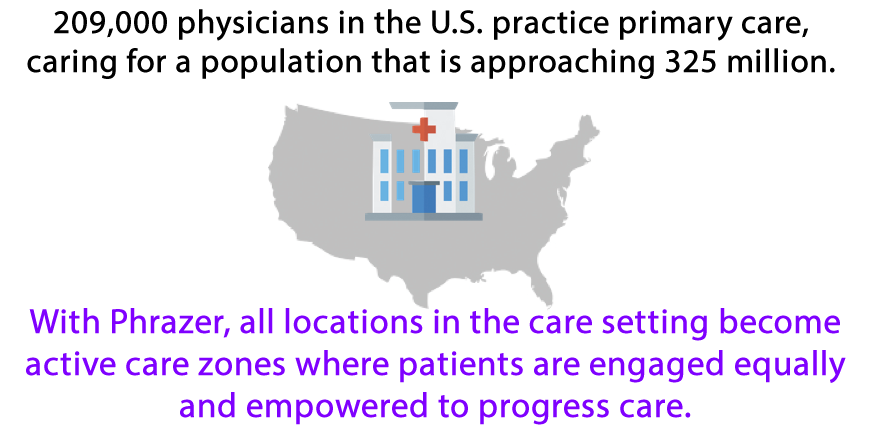 209,000 physicians in the U.S. practice primary care, caring for a population that is approaching 325 million.

With Phrazer, all locations in the care setting become active care zones where patients are engaged equally and empowered to progress care.